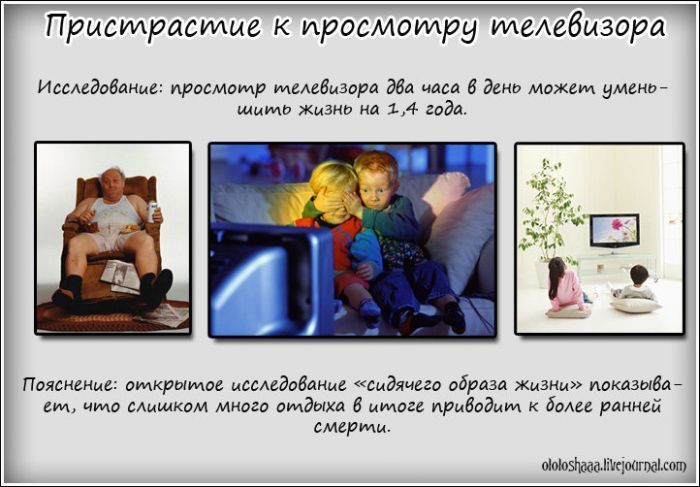 Пристрастие к просмотру телевизора

Исследование: просмотр телевизора два часа в день может уменьшить жизнь на 1,4 года.

Пояснение: открытое исследование «сидячего образа жизни» показывает, что слишком много отдыха в итоге приводит к более ранней смерти.

ololoshaaa.livejournal.com